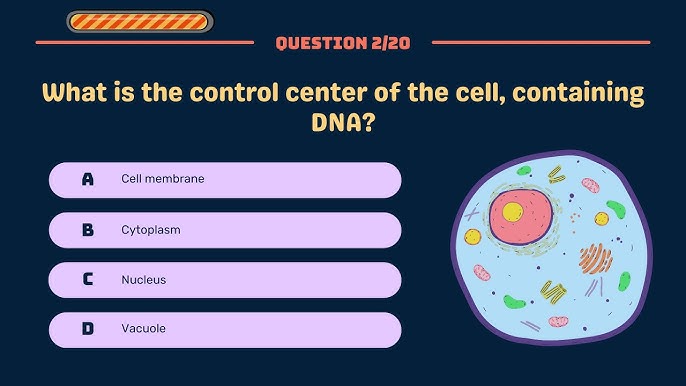 QUESTION 2/20

What is the control center of the cell, containing DNA?

A Cell membrane

B Cytoplasm

C Nucleus

D Vacuole